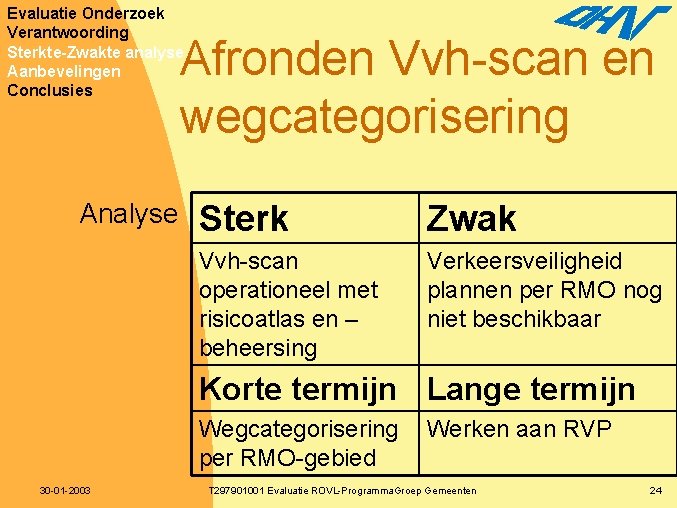 Evaluatie Onderzoek
Verantwoording
Sterkte-Zwakte analyse
Aanbevelingen
Conclusies

DHV

Afronden Vvh-scan en wegcategorisering

Analyse

| Sterk | Zwak |
|---|---|
| Vvh-scan operationeel met risicoatlas en –beheersing | Verkeersveiligheid plannen per RMO nog niet beschikbaar |
| **Korte termijn** | **Lange termijn** |
| Wegcategorisering per RMO-gebied | Werken aan RVP |

30-01-2003 T297901001 Evaluatie ROVL-ProgrammaGroep Gemeenten 24